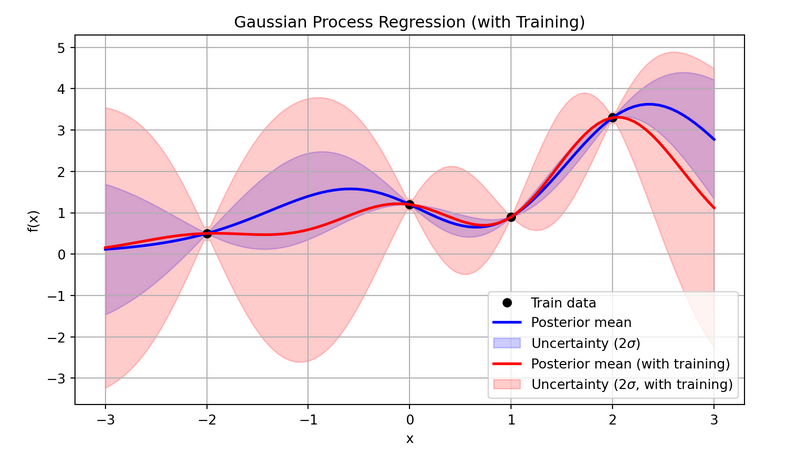 Gaussian Process Regression (with Training)

f(x)

5
4
3
2
1
0
−1
−2
−3

−3
−2
−1
0
1
2
3

x

Train data
Posterior mean
Uncertainty ($2\sigma$)
Posterior mean (with training)
Uncertainty ($2\sigma$, with training)